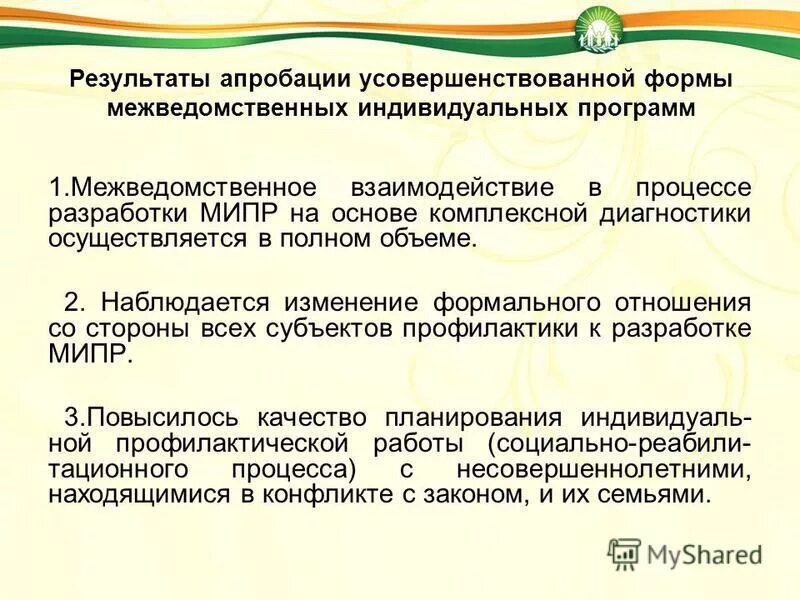 Результаты апробации усовершенствованной формы межведомственных индивидуальных программ

1.Межведомственное взаимодействие в процессе разработки МИПР на основе комплексной диагностики осуществляется в полном объеме.

2. Наблюдается изменение формального отношения со стороны всех субъектов профилактики к разработке МИПР.

3.Повысилось качество планирования индивидуальной профилактической работы (социально-реабилитационного процесса) с несовершеннолетними, находящимися в конфликте с законом, и их семьями.

MyShared